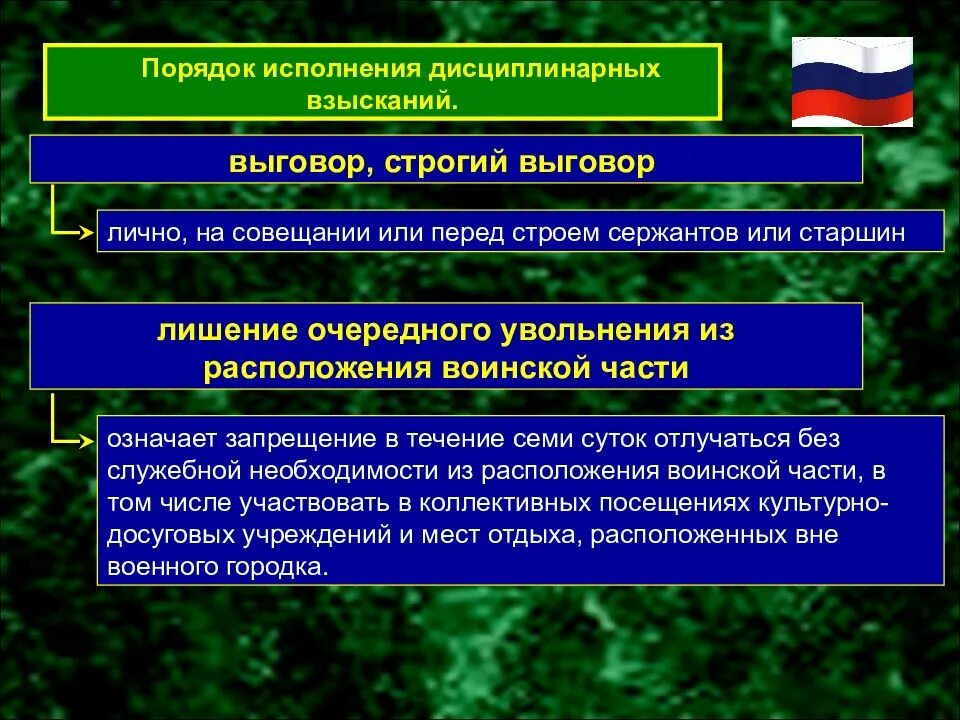 Порядок исполнения дисциплинарных взысканий.

выговор, строгий выговор

лично, на совещании или перед строем сержантов или старшин

лишение очередного увольнения из расположения воинской части

означает запрещение в течение семи суток отлучаться без служебной необходимости из расположения воинской части, в том числе участвовать в коллективных посещениях культурно-досуговых учреждений и мест отдыха, расположенных вне военного городка.